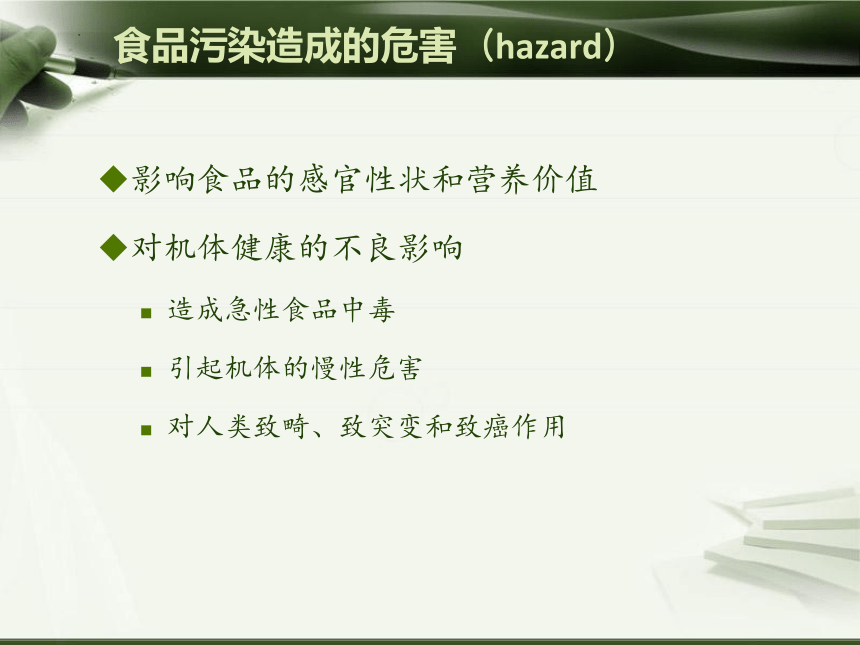 食品污染造成的危害（hazard）

◆影响食品的感官性状和营养价值

◆对机体健康的不良影响

▪ 造成急性食品中毒

▪ 引起机体的慢性危害

▪ 对人类致畸、致突变和致癌作用